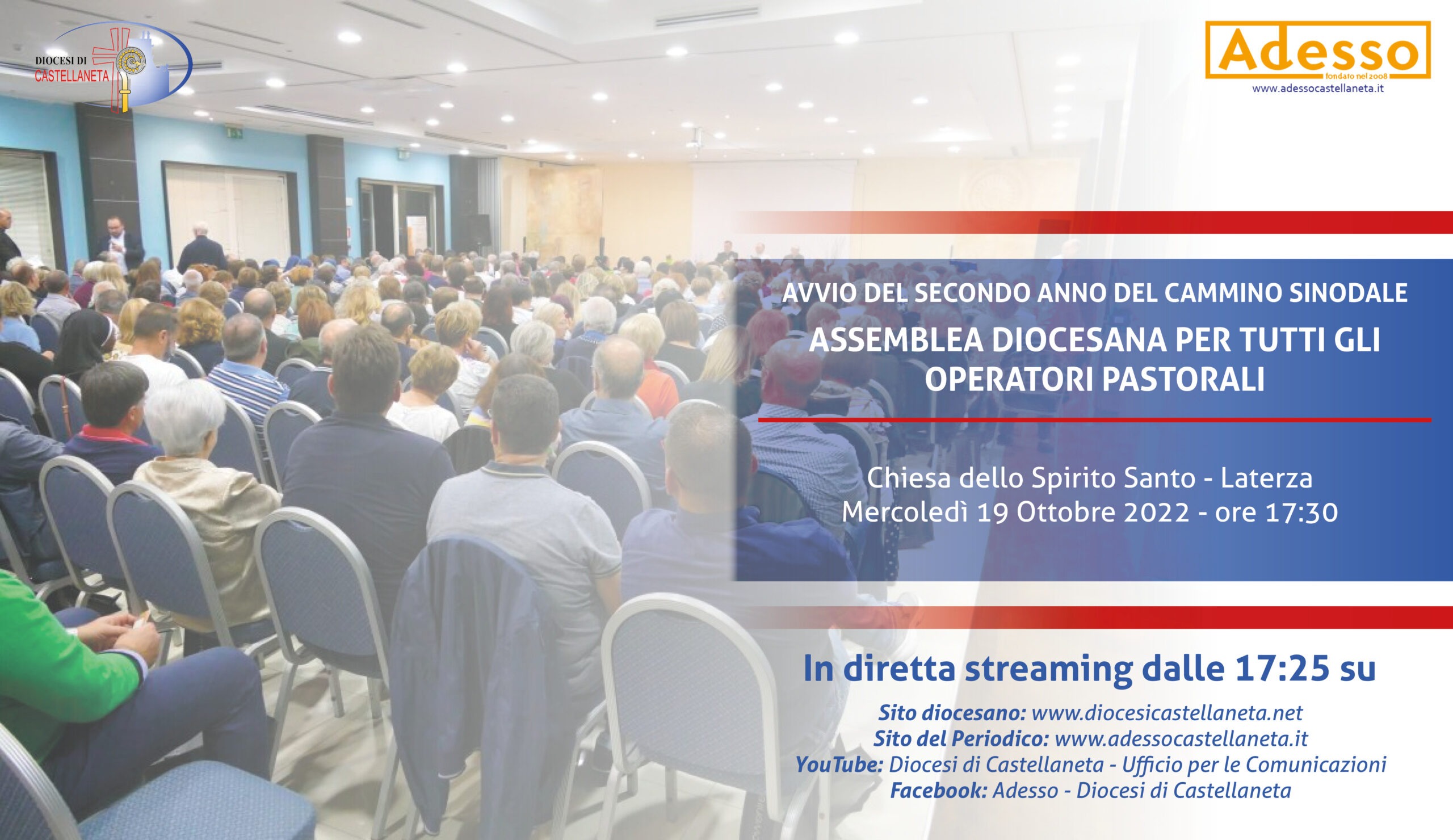 DIOCESI DI
CASTELLANETA

Adesso
fondato nel 2008
www.adessocastellaneta.it

AVVIO DEL SECONDO ANNO DEL CAMMINO SINODALE
ASSEMBLEA DIOCESANA PER TUTTI GLI OPERATORI PASTORALI

Chiesa dello Spirito Santo - Laterza
Mercoledì 19 Ottobre 2022 - ore 17:30

In diretta streaming dalle 17:25 su

Sito diocesano: www.diocesicastellaneta.net
Sito del Periodico: www.adessocastellaneta.it
YouTube: Diocesi di Castellaneta - Ufficio per le Comunicazioni
Facebook: Adesso - Diocesi di Castellaneta